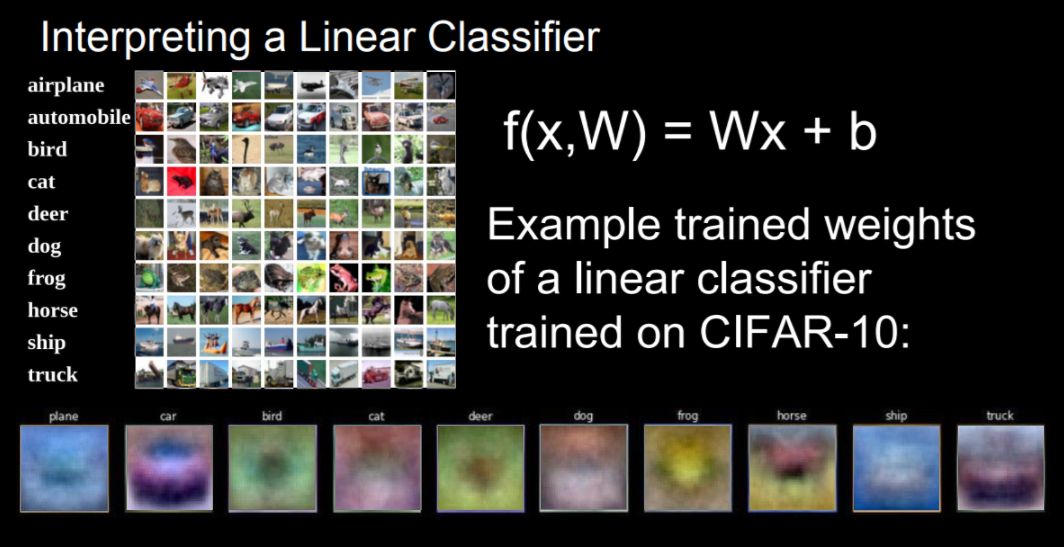 Interpreting a Linear Classifier

airplane
automobile
bird
cat
deer
dog
frog
horse
ship
truck

$f(x,W) = Wx + b$

Example trained weights of a linear classifier trained on CIFAR-10:

plane car bird cat deer dog frog horse ship truck